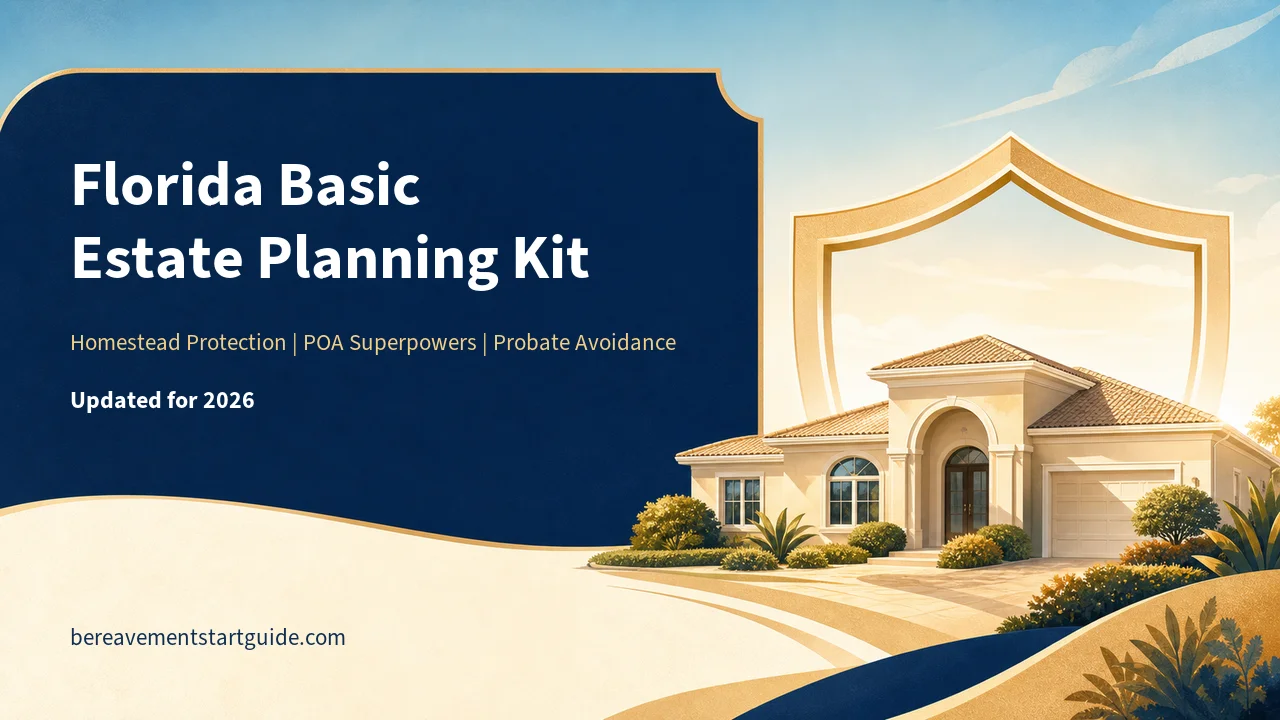 Florida Basic
Estate Planning Kit

Homestead Protection | POA Superpowers | Probate Avoidance

Updated for 2026

bereavementstartguide.com